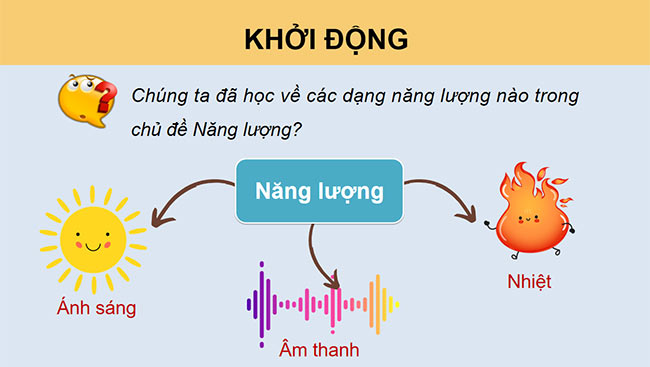 KHỞI ĐỘNG

Chúng ta đã học về các dạng năng lượng nào trong chủ đề Năng lượng?

Năng lượng

Ánh sáng

Âm thanh

Nhiệt